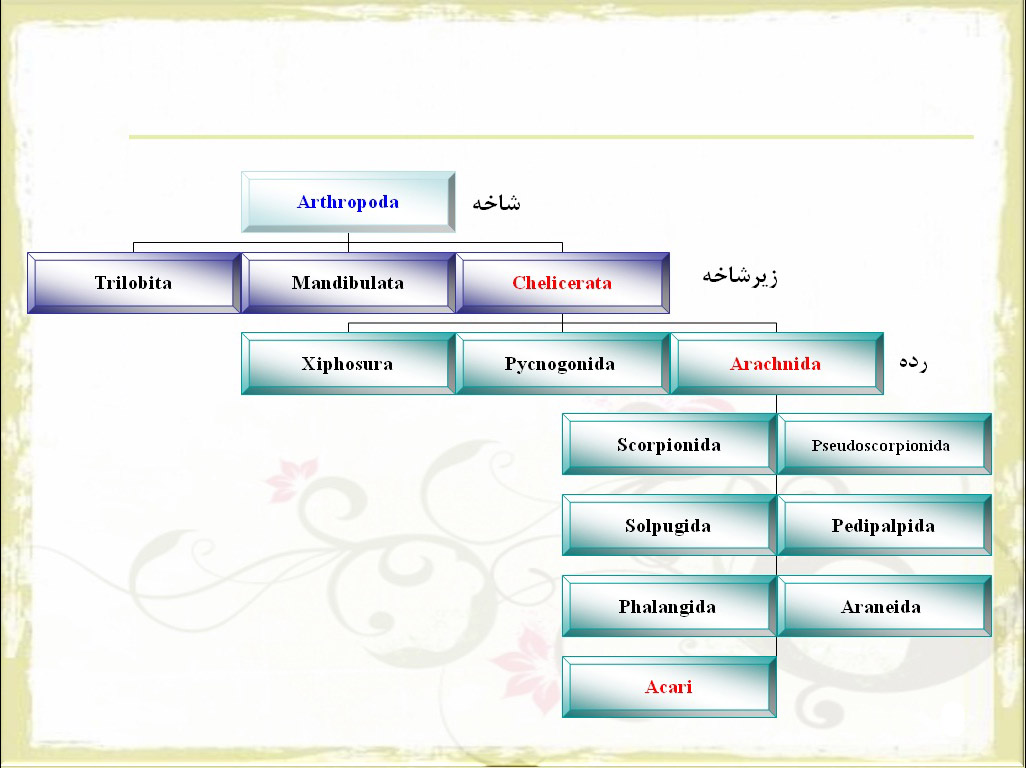 Arthropoda
شاخه

Trilobita
Mandibulata
Chelicerata
زیرشاخه

Xiphosura
Pycnogonida
Arachnida
رده

Scorpionida
Pseudoscorpionida
Solpugida
Pedipalpida
Phalangida
Araneida
Acari